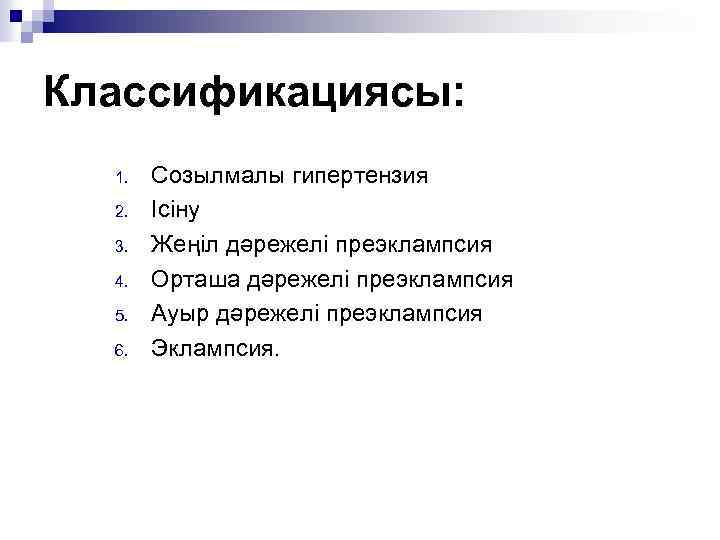 Классификациясы:

1. Созылмалы гипертензия
2. Ісіну
3. Жеңіл дәрежелі преэклампсия
4. Орташа дәрежелі преэклампсия
5. Ауыр дәрежелі преэклампсия
6. Эклампсия.